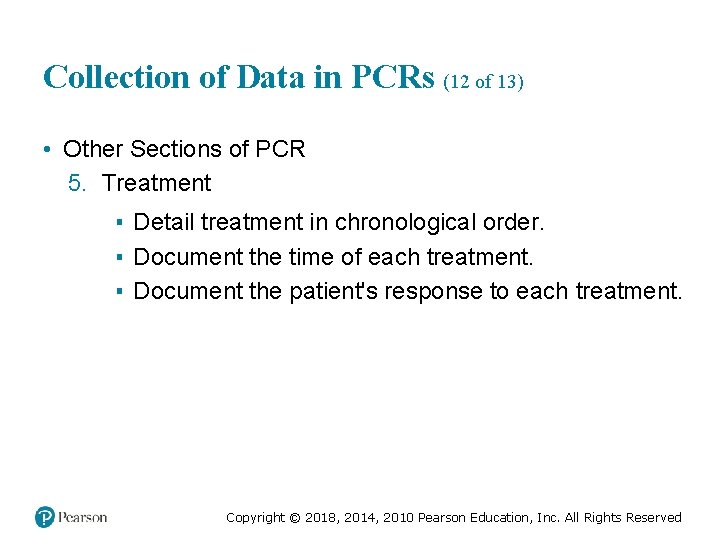 Collection of Data in PCRs (12 of 13)

• Other Sections of PCR
5. Treatment
▪ Detail treatment in chronological order.
▪ Document the time of each treatment.
▪ Document the patient's response to each treatment.

Pearson

Copyright © 2018, 2014, 2010 Pearson Education, Inc. All Rights Reserved